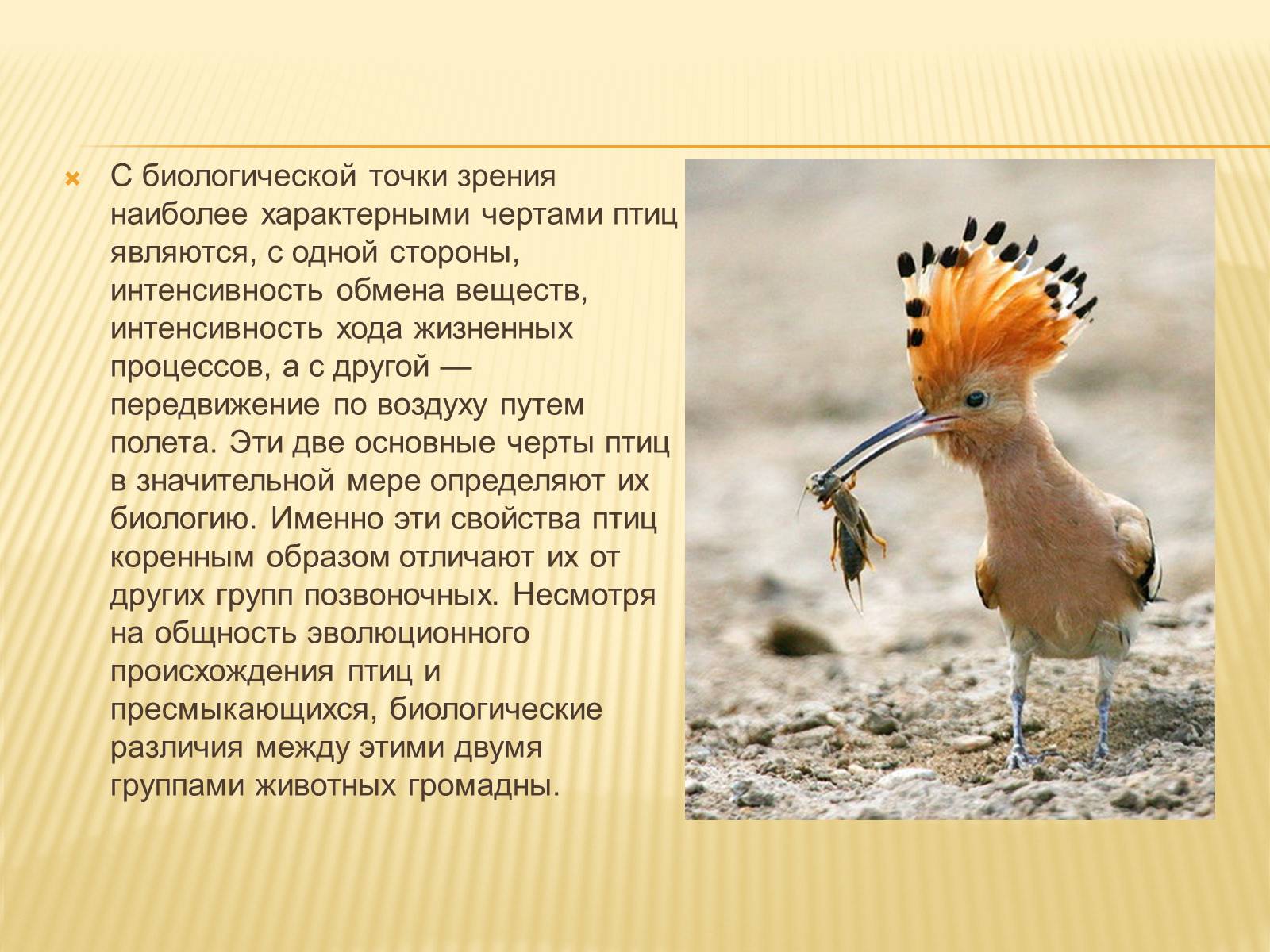 С биологической точки зрения наиболее характерными чертами птиц являются, с одной стороны, интенсивность обмена веществ, интенсивность хода жизненных процессов, а с другой — передвижение по воздуху путем полета. Эти две основные черты птиц в значительной мере определяют их биологию. Именно эти свойства птиц коренным образом отличают их от других групп позвоночных. Несмотря на общность эволюционного происхождения птиц и пресмыкающихся, биологические различия между этими двумя группами животных громадны.